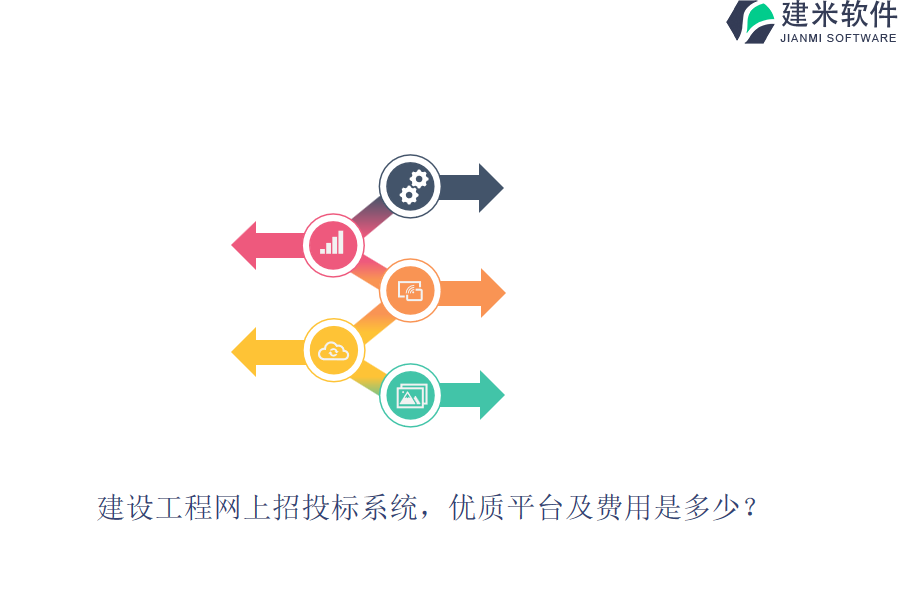 建米软件
JIANMI SOFTWARE

建设工程网上招投标系统，优质平台及费用是多少？